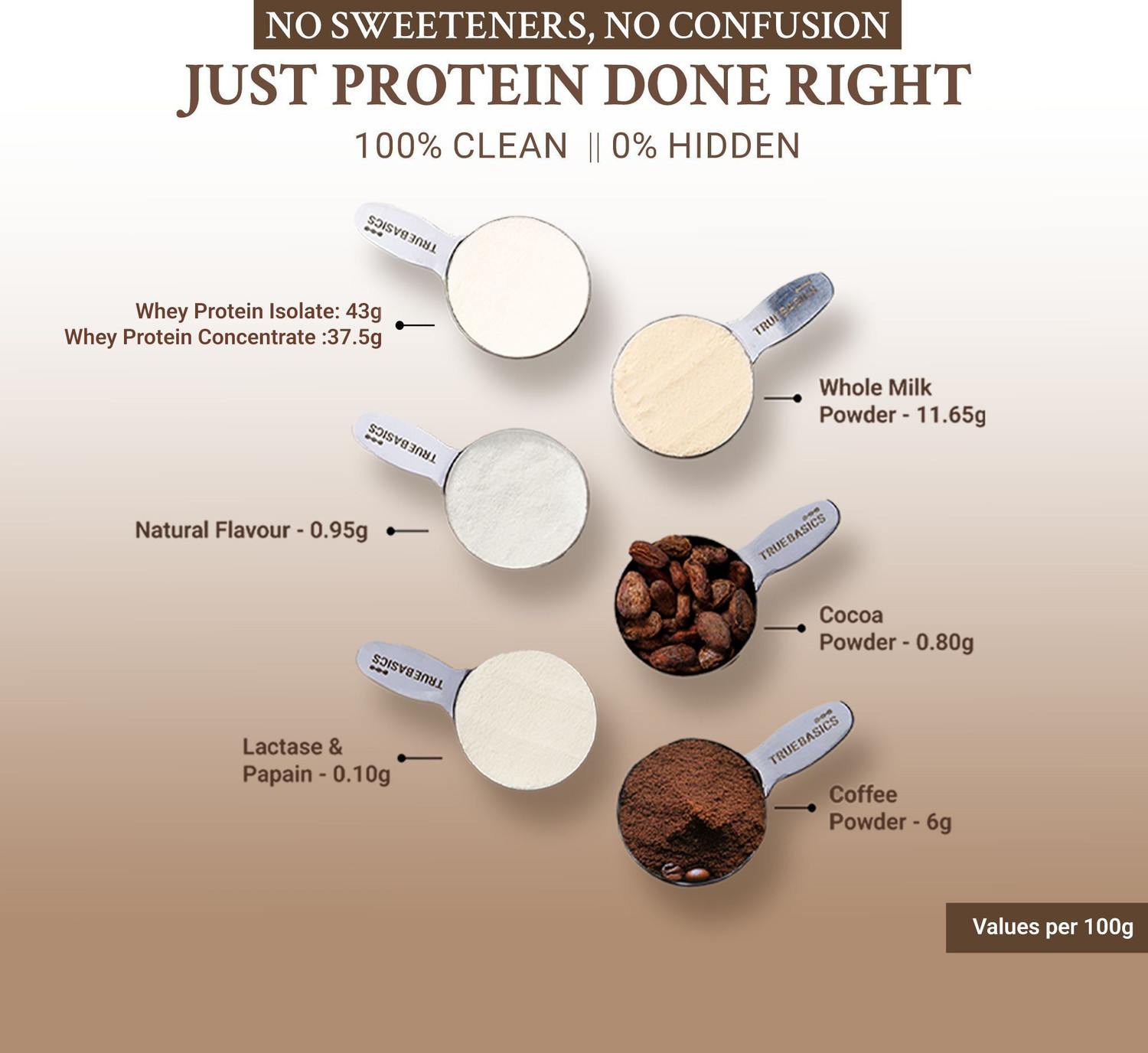 NO SWEETENERS, NO CONFUSION
JUST PROTEIN DONE RIGHT
100% CLEAN || 0% HIDDEN

TRUEBASICS

Whey Protein Isolate: 43g
Whey Protein Concentrate :37.5g

TRUEBASICS

Whole Milk Powder - 11.65g

TRUEBASICS

Natural Flavour - 0.95g

TRUEBASICS

Cocoa Powder - 0.80g

TRUEBASICS

Lactase & Papain - 0.10g

TRUEBASICS

Coffee Powder - 6g

Values per 100g